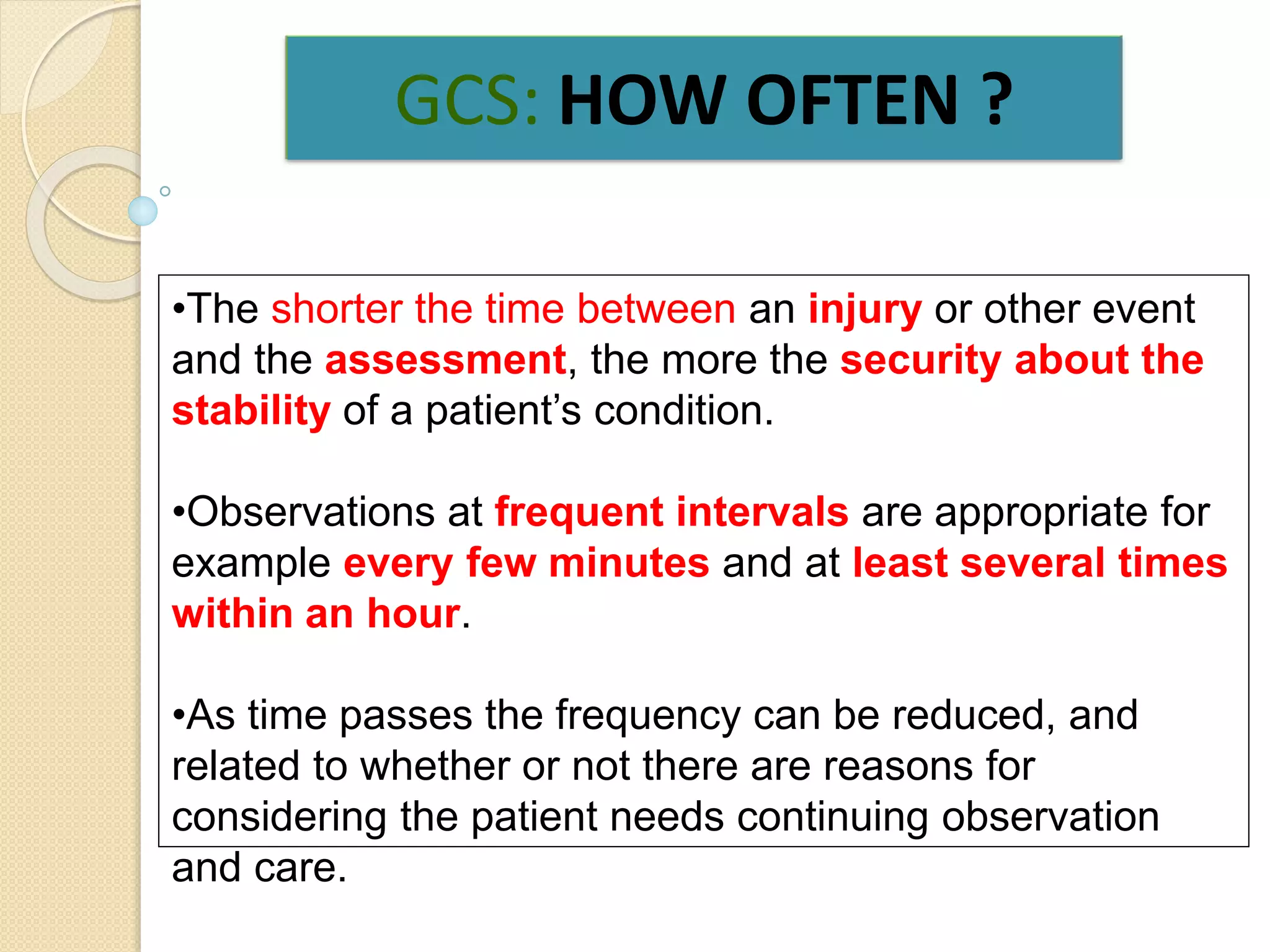 GCS: HOW OFTEN ?

•The shorter the time between an injury or other event and the assessment, the more the security about the stability of a patient’s condition.

•Observations at frequent intervals are appropriate for example every few minutes and at least several times within an hour.

•As time passes the frequency can be reduced, and related to whether or not there are reasons for considering the patient needs continuing observation and care.